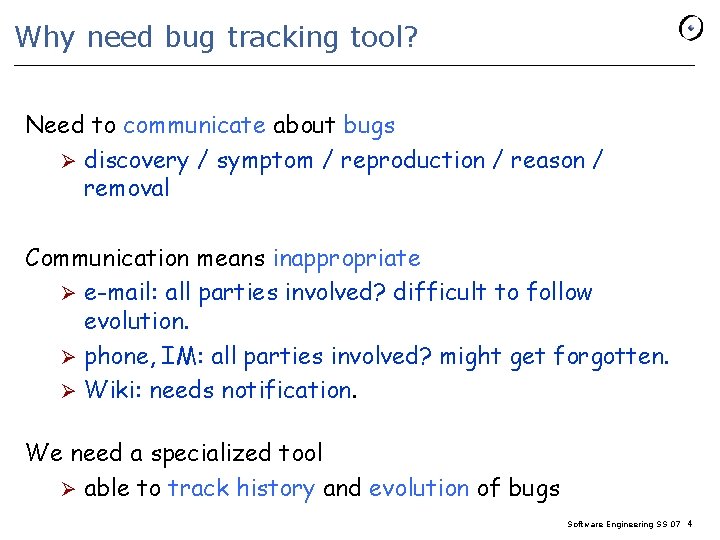 Why need bug tracking tool?

Need to communicate about bugs

➢ discovery / symptom / reproduction / reason / removal

Communication means inappropriate

➢ e-mail: all parties involved? difficult to follow evolution.

➢ phone, IM: all parties involved? might get forgotten.

➢ Wiki: needs notification.

We need a specialized tool

➢ able to track history and evolution of bugs

Software Engineering SS 07 4